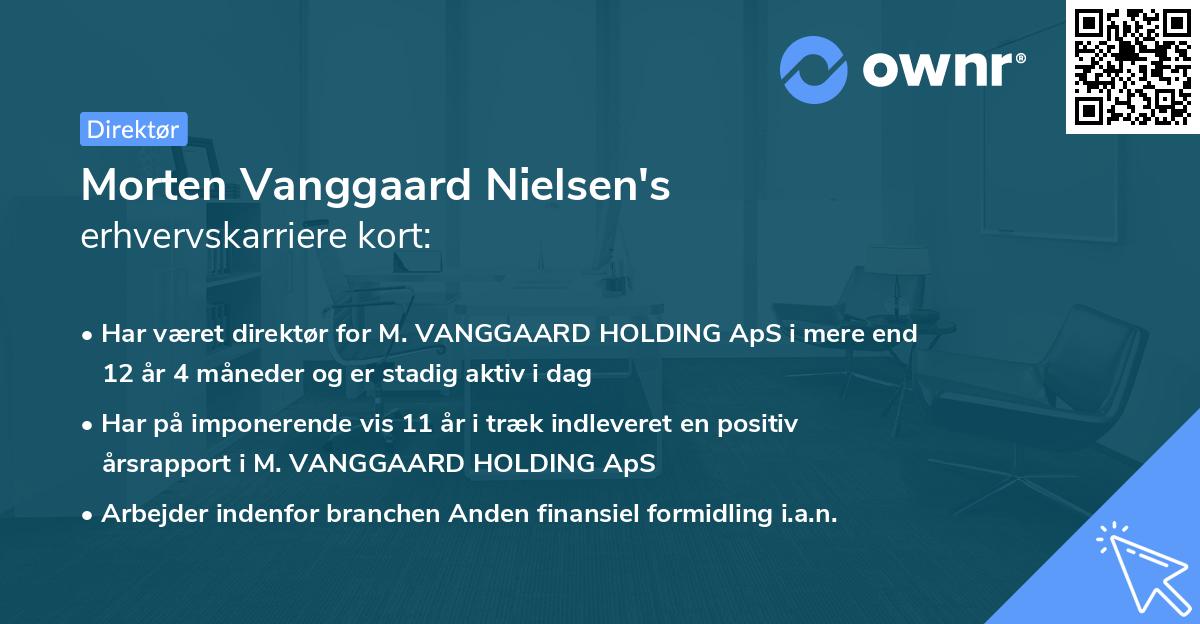 ownr®

Direktør

Morten Vanggaard Nielsen's
erhvervskarriere kort:

• Har været direktør for M. VANGGAARD HOLDING ApS i mere end 12 år 4 måneder og er stadig aktiv i dag

• Har på imponerende vis 11 år i træk indleveret en positiv årsrapport i M. VANGGAARD HOLDING ApS

• Arbejder indenfor branchen Anden finansiel formidling i.a.n.